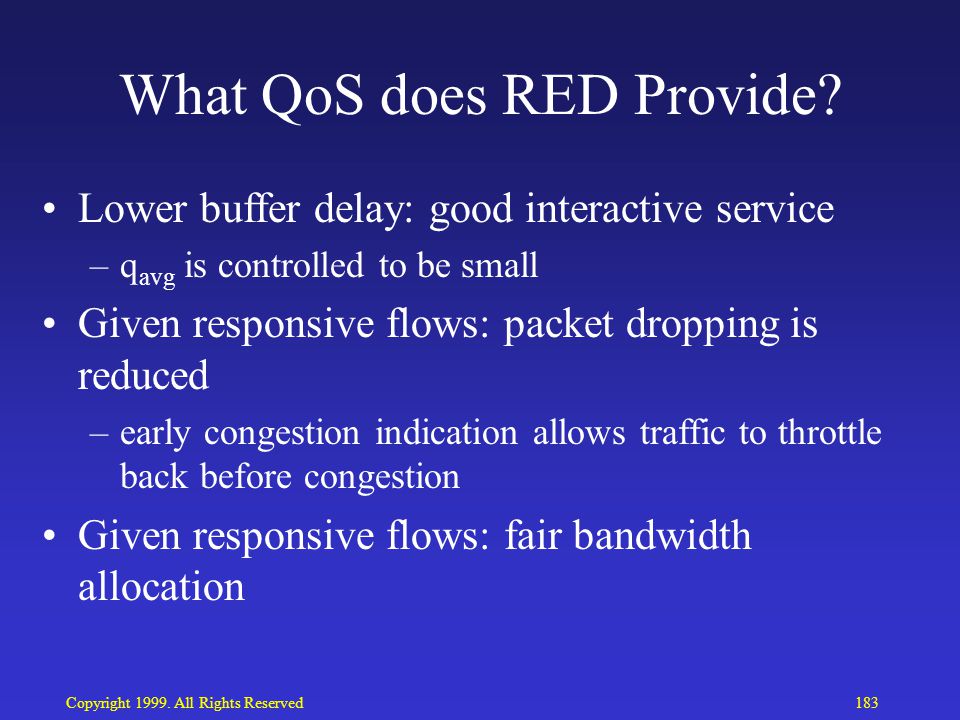 What QoS does RED Provide?

• Lower buffer delay: good interactive service
– $q_{avg}$ is controlled to be small

• Given responsive flows: packet dropping is reduced
– early congestion indication allows traffic to throttle back before congestion

• Given responsive flows: fair bandwidth allocation

Copyright 1999. All Rights Reserved

183